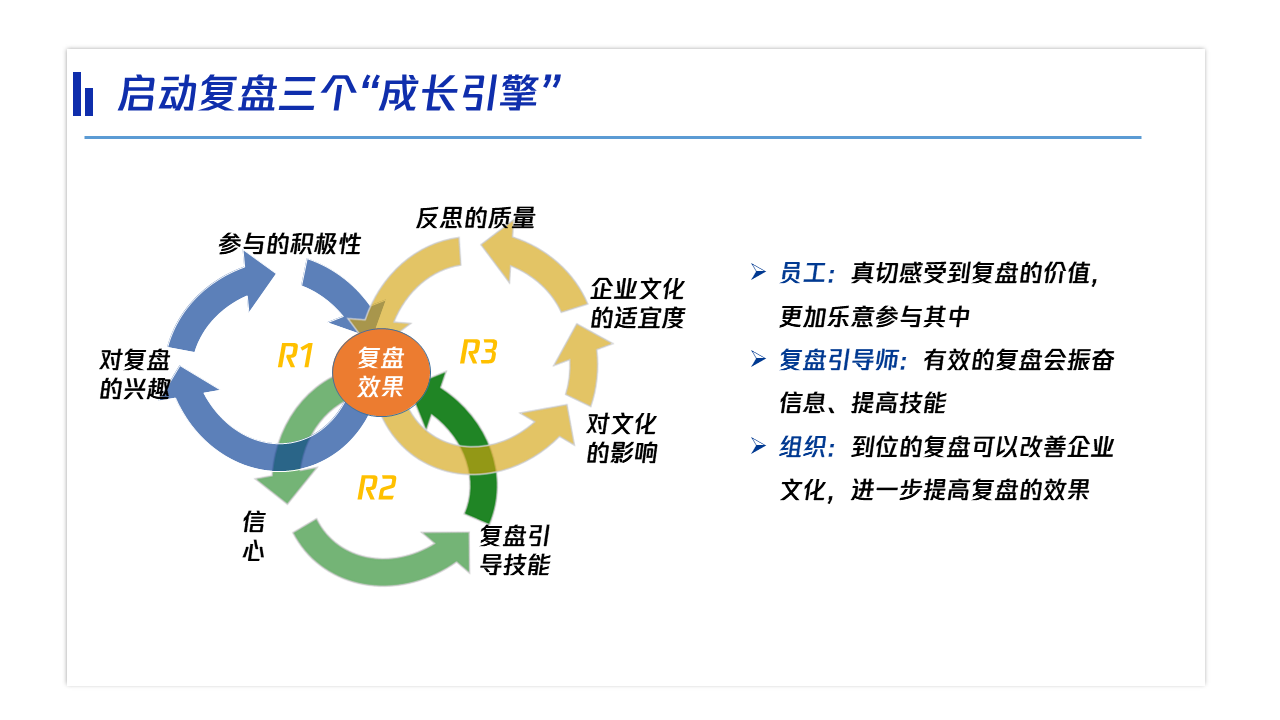 启动复盘三个“成长引擎”

参与的积极性

反思的质量

企业文化的适宜度

对复盘的兴趣

R1

复盘效果

R3

对文化的影响

R2

信心

复盘引导技能

➢ 员工：真切感受到复盘的价值，更加乐意参与其中

➢ 复盘引导师：有效的复盘会振奋信息、提高技能

➢ 组织：到位的复盘可以改善企业文化，进一步提高复盘的效果